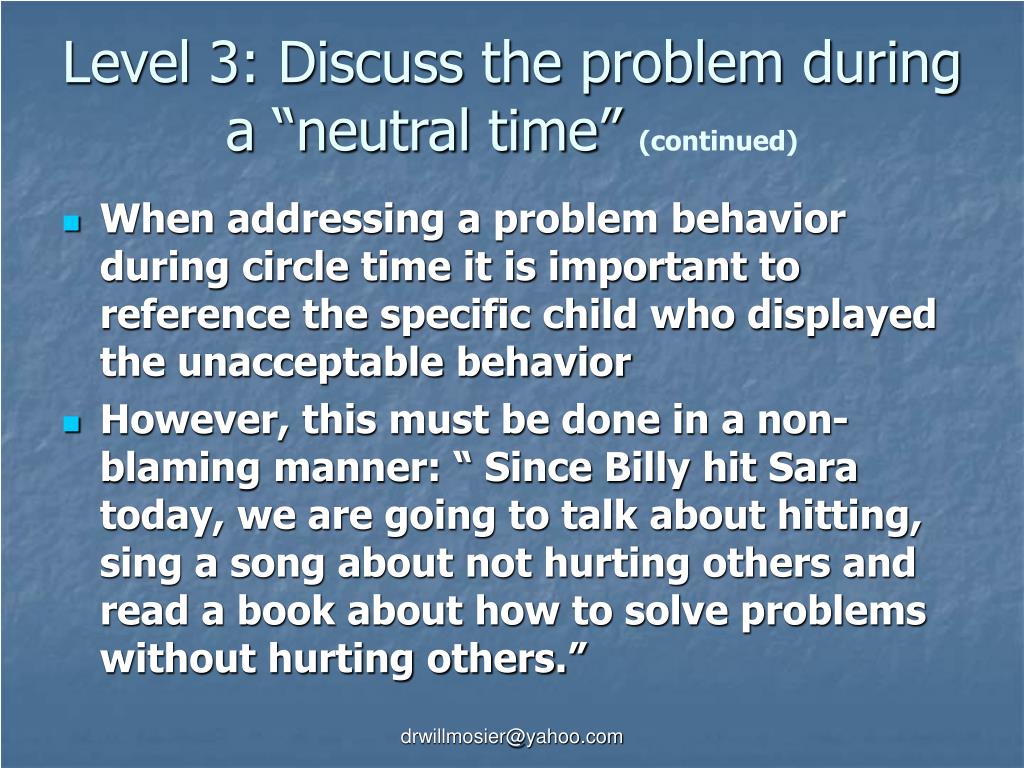 Level 3: Discuss the problem during a “neutral time” (continued)

When addressing a problem behavior during circle time it is important to reference the specific child who displayed the unacceptable behavior

However, this must be done in a non-blaming manner: “ Since Billy hit Sara today, we are going to talk about hitting, sing a song about not hurting others and read a book about how to solve problems without hurting others.”

drwillmosier@yahoo.com